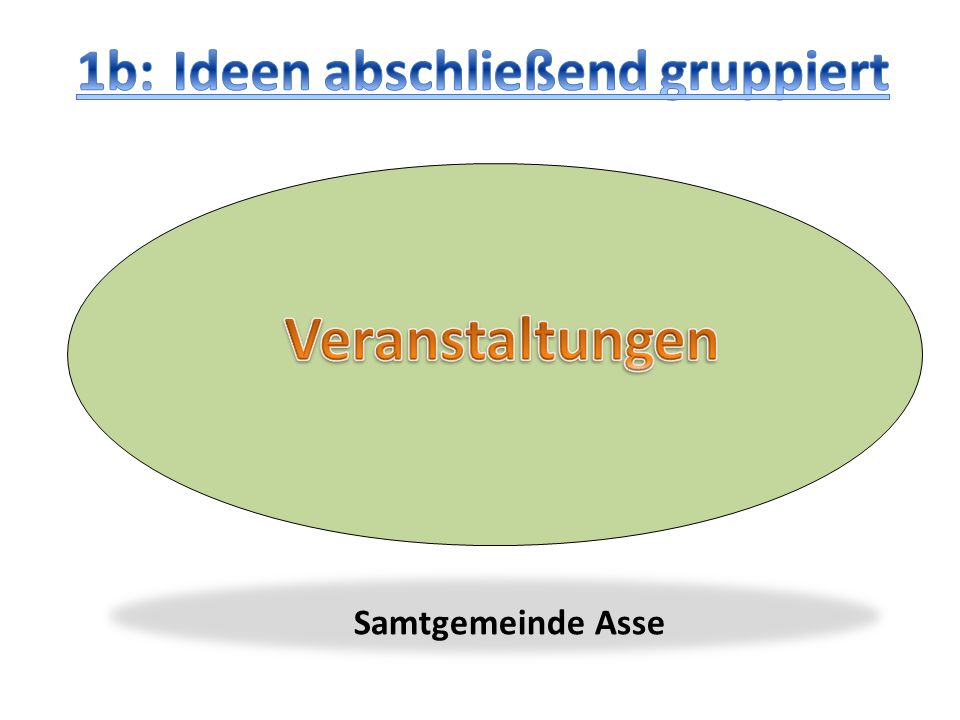 1b: Ideen abschließend gruppiert

Veranstaltungen

Samtgemeinde Asse